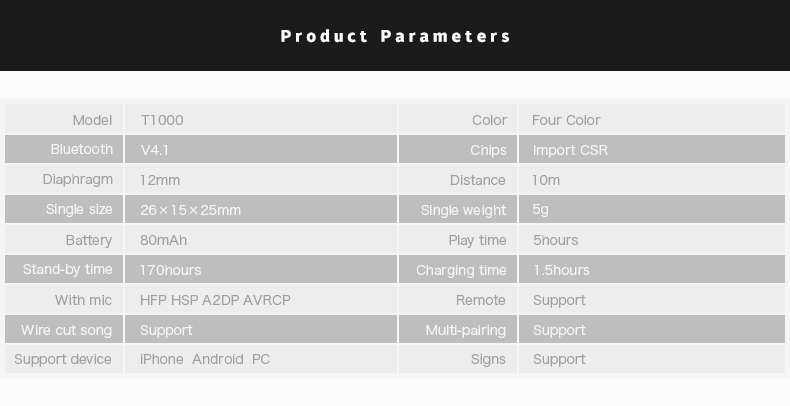 Product Parameters

| Model | T1000 | Color | Four Color |
|---|---|---|---|
| Bluetooth | V4.1 | Chips | Import CSR |
| Diaphragm | 12mm | Distance | 10m |
| Single size | 26×15×25mm | Single weight | 5g |
| Battery | 80mAh | Play time | 5hours |
| Stand-by time | 170hours | Charging time | 1.5hours |
| With mic | HFP HSP A2DP AVRCP | Remote | Support |
| Wire cut song | Support | Multi-pairing | Support |
| Support device | iPhone Android PC | Signs | Support |